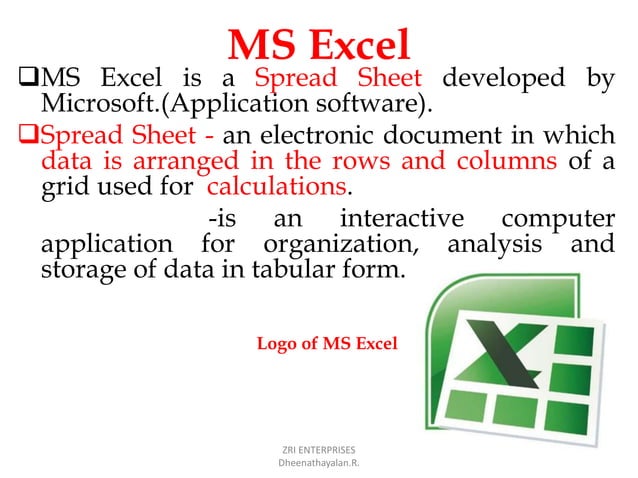 MS Excel

❑MS Excel is a Spread Sheet developed by Microsoft.(Application software).

❑Spread Sheet - an electronic document in which data is arranged in the rows and columns of a grid used for calculations.

-is an interactive computer application for organization, analysis and storage of data in tabular form.

Logo of MS Excel

ZRI ENTERPRISES
Dheenathayalan.R.